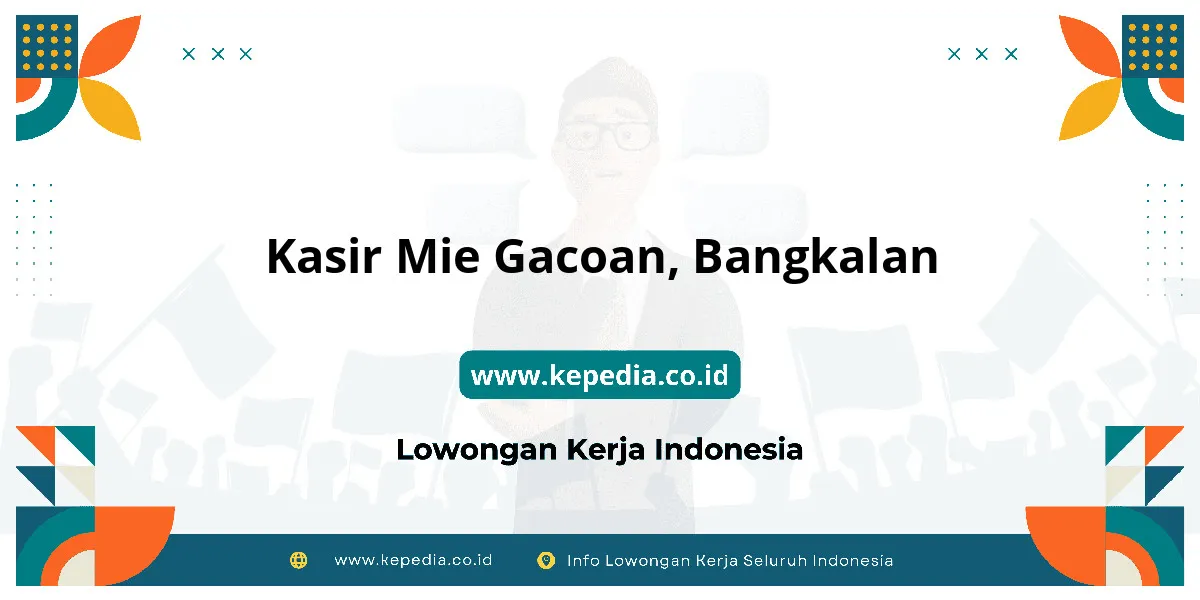 Kasir Mie Gacoan, Bangkalan

www.kepedia.co.id

Lowongan Kerja Indonesia

www.kepedia.co.id

Info Lowongan Kerja Seluruh Indonesia